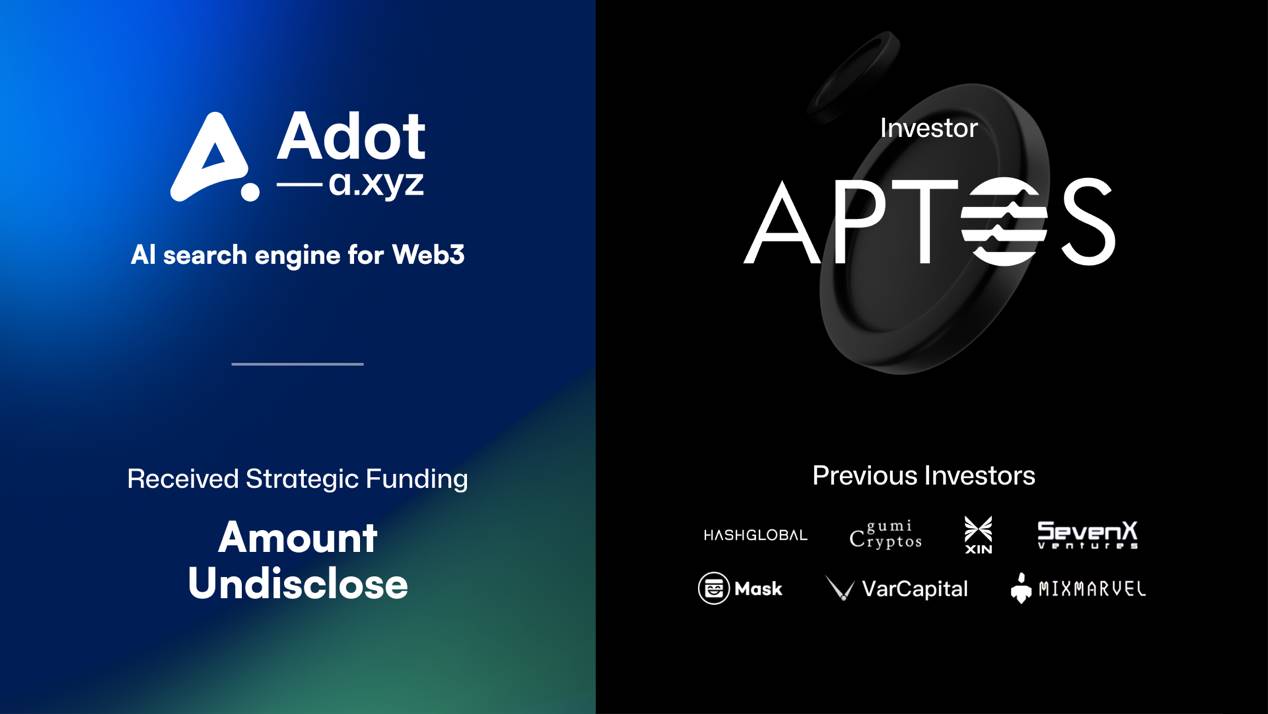 Adot
— a.xyz

AI search engine for Web3

Received Strategic Funding

Amount Undisclose

Investor

APTOS

Previous Investors

HASHGLOBAL gumi Cryptos XIN SevenX Ventures

Mask VarCapital MIXMARVEL